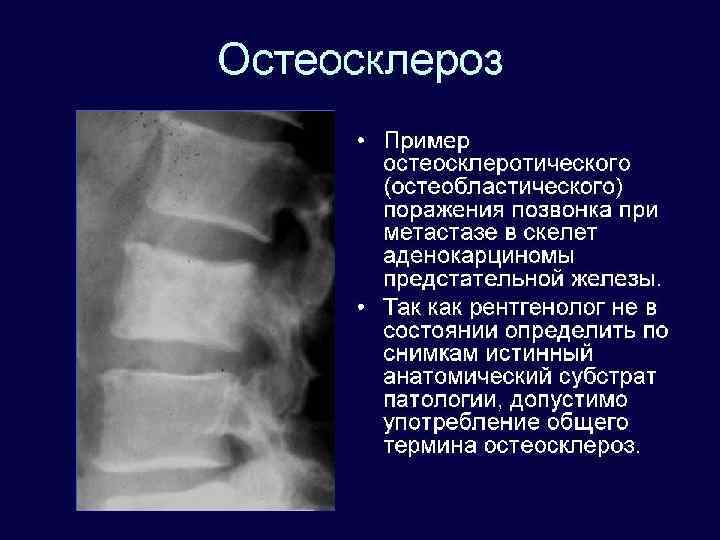 Остеосклероз

• Пример остеосклеротического (остеобластического) поражения позвонка при метастазе в скелет аденокарциномы предстательной железы.

• Так как рентгенолог не в состоянии определить по снимкам истинный анатомический субстрат патологии, допустимо употребление общего термина остеосклероз.